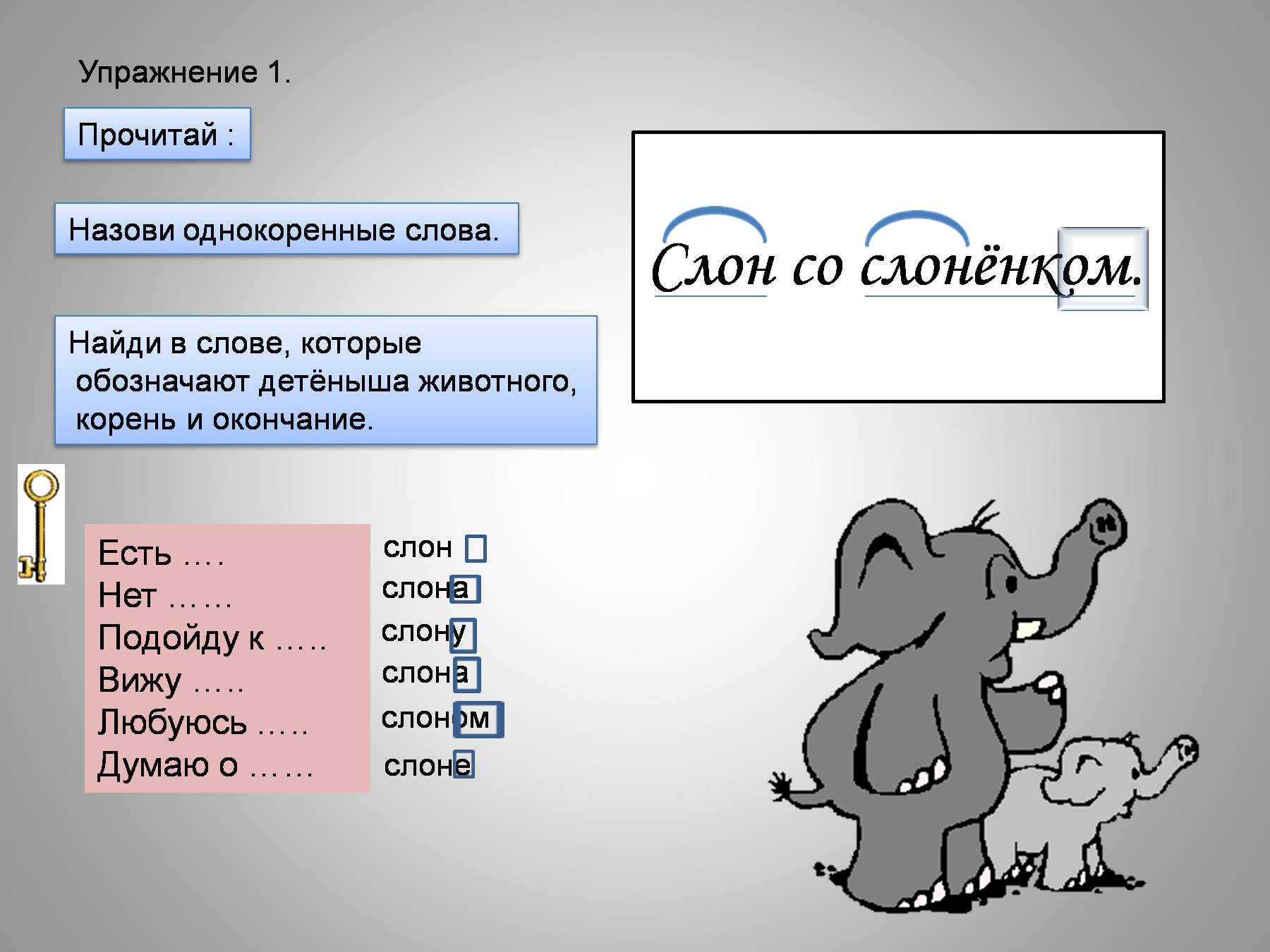 Упражнение 1.

Прочитай :

Назови однокоренные слова.

Найди в слове, которые обозначают детёныша животного, корень и окончание.

Слон со слонёнком.

Есть ….
Нет ……
Подойду к …..
Вижу …..
Любуюсь …..
Думаю о ……

слон
слона
слону
слона
слоном
слоне